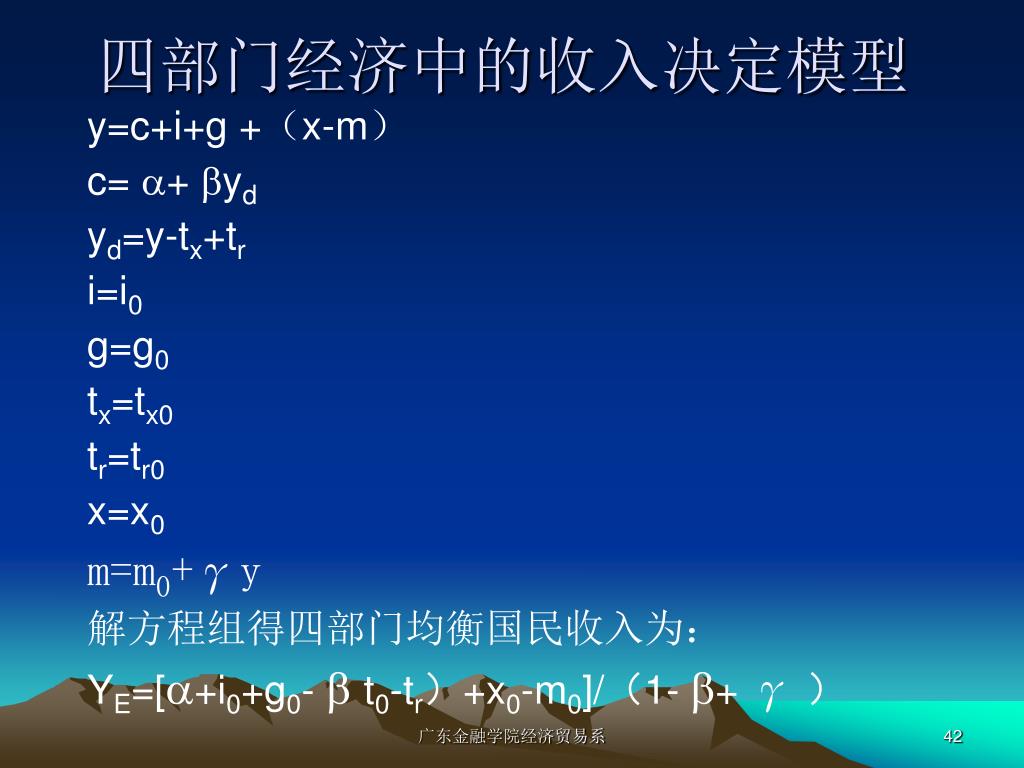 四部门经济中的收入决定模型

$y=c+i+g+（x-m）$

$c=\alpha+\beta y_d$

$y_d=y-t_x+t_r$

$i=i_0$

$g=g_0$

$t_x=t_{x0}$

$t_r=t_{r0}$

$x=x_0$

$m=m_0+\gamma y$

解方程组得四部门均衡国民收入为：

$Y_E=[\alpha+i_0+g_0-\beta t_0-t_r）+x_0-m_0]/（1-\beta+\gamma）$

广东金融学院经济贸易系

42